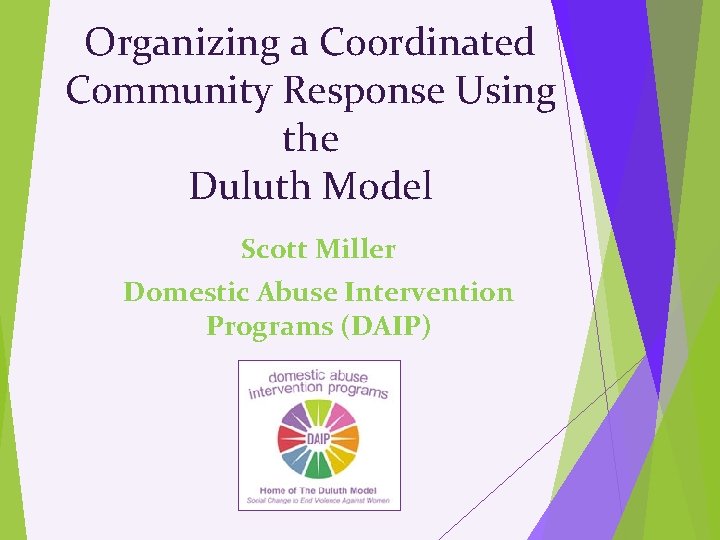 Organizing a Coordinated Community Response Using the Duluth Model

Scott Miller

Domestic Abuse Intervention Programs (DAIP)

domestic abuse intervention programs

DAIP

Home of The Duluth Model

Social Change to End Violence Against Women